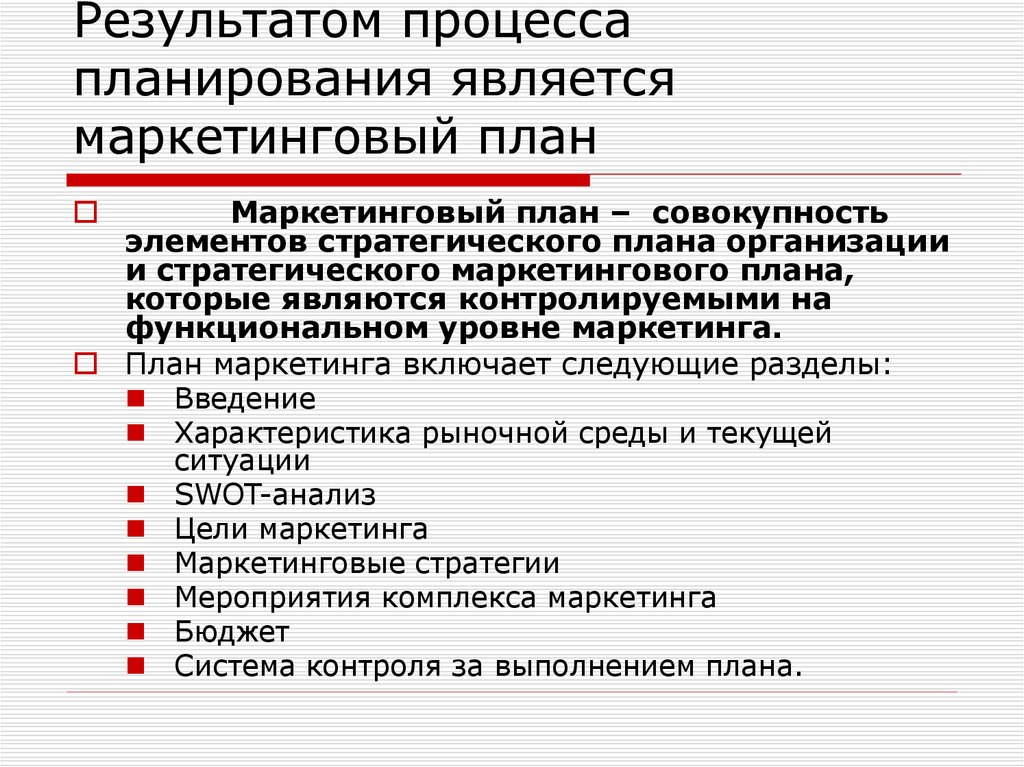 Результатом процесса планирования является маркетинговый план

Маркетинговый план – совокупность элементов стратегического плана организации и стратегического маркетингового плана, которые являются контролируемыми на функциональном уровне маркетинга.

План маркетинга включает следующие разделы:

Введение

Характеристика рыночной среды и текущей ситуации

SWOT-анализ

Цели маркетинга

Маркетинговые стратегии

Мероприятия комплекса маркетинга

Бюджет

Система контроля за выполнением плана.